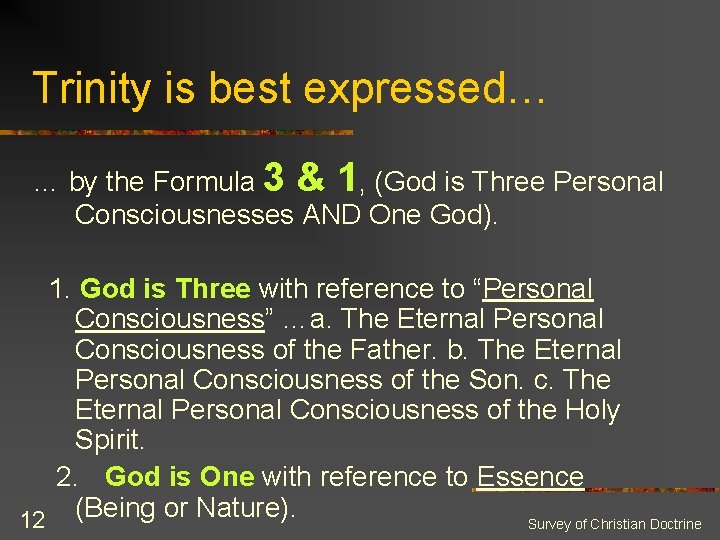 Trinity is best expressed…

… by the Formula 3 & 1, (God is Three Personal Consciousnesses AND One God).

1. God is Three with reference to “Personal Consciousness” … a. The Eternal Personal Consciousness of the Father. b. The Eternal Personal Consciousness of the Son. c. The Eternal Personal Consciousness of the Holy Spirit.

2. God is One with reference to Essence (Being or Nature).

12

Survey of Christian Doctrine